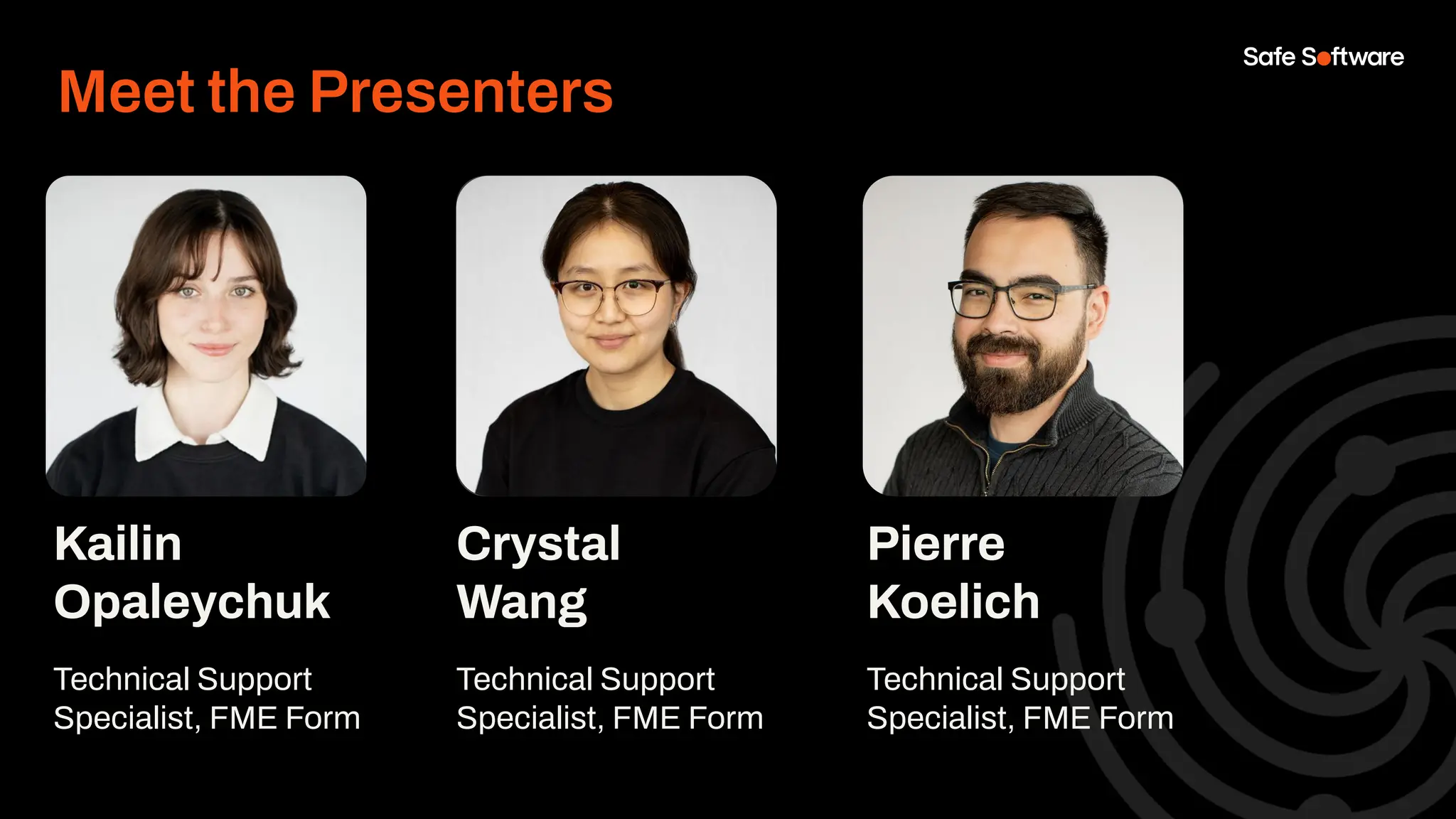 Meet the Presenters

Safe Software

Kailin Opaleychuk

Technical Support Specialist, FME Form

Crystal Wang

Technical Support Specialist, FME Form

Pierre Koelich

Technical Support Specialist, FME Form